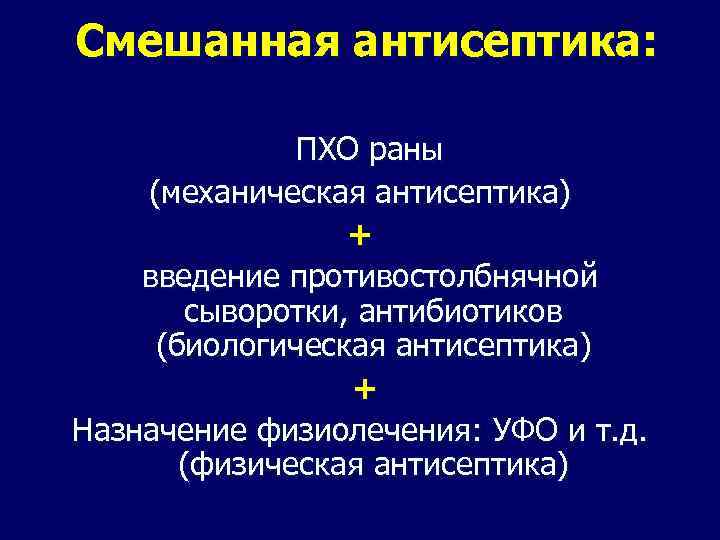 Смешанная антисептика:

ПХО раны
(механическая антисептика)
+
введение противостолбнячной сыворотки, антибиотиков
(биологическая антисептика)
+
Назначение физиолечения: УФО и т.д.
(физическая антисептика)